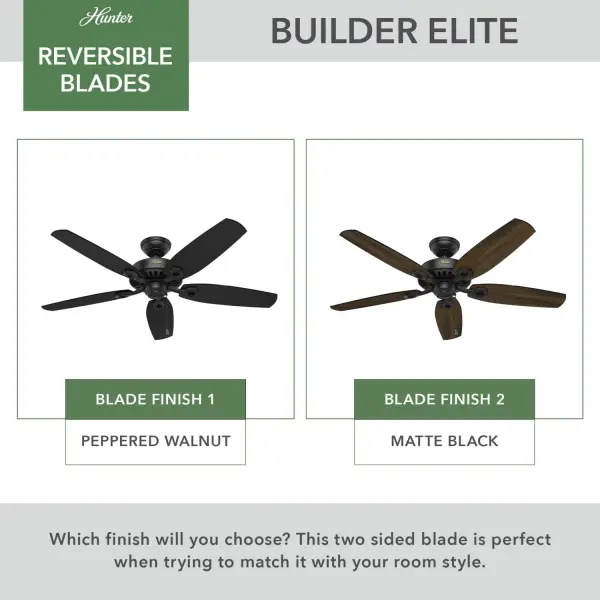 Hunter

REVERSIBLE BLADES

BUILDER ELITE

BLADE FINISH 1

PEPPERED WALNUT

BLADE FINISH 2

MATTE BLACK

Which finish will you choose? This two sided blade is perfect when trying to match it with your room style.